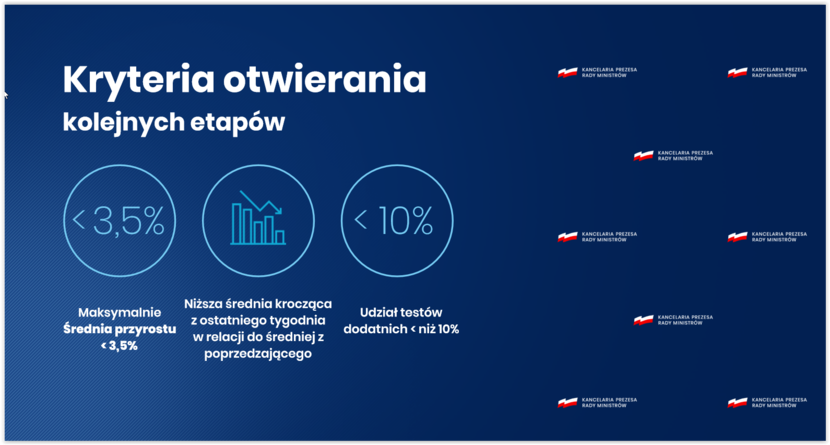 Kryteria otwierania
kolejnych etapów

< 3,5%

< 10%

Maksymalnie
Średnia przyrostu
< 3,5%

Niższa średnia krocząca z ostatniego tygodnia w relacji do średniej z poprzedzającego

Udział testów dodatnich < niż 10%

KANCELARIA PREZESA RADY MINISTRÓW

KANCELARIA PREZESA RADY MINISTRÓW

KANCELARIA PREZESA RADY MINISTRÓW

KANCELARIA PREZESA RADY MINISTRÓW

KANCELARIA PREZESA RADY MINISTRÓW

KANCELARIA PREZESA RADY MINISTRÓW

KANCELARIA PREZESA RADY MINISTRÓW

KANCELARIA PREZESA RADY MINISTRÓW